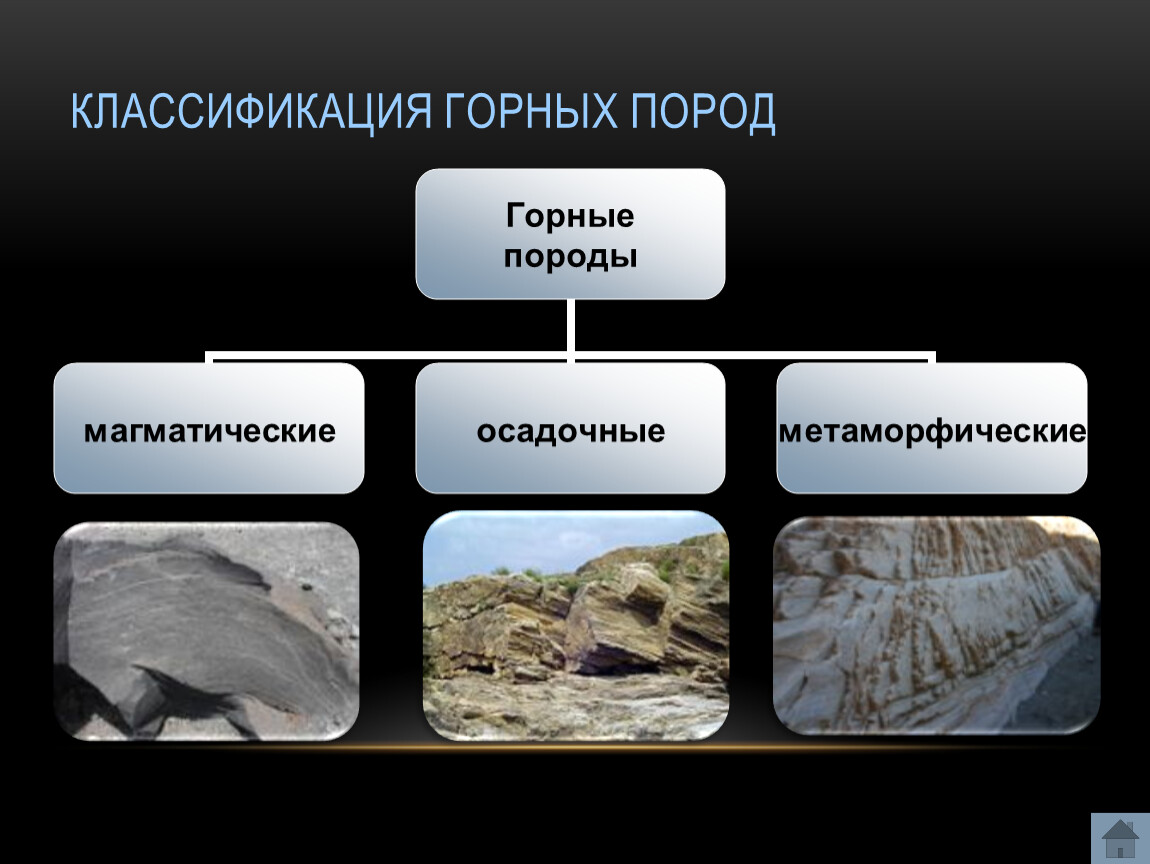 КЛАССИФИКАЦИЯ ГОРНЫХ ПОРОД

Горные породы

магматические

осадочные

метаморфические